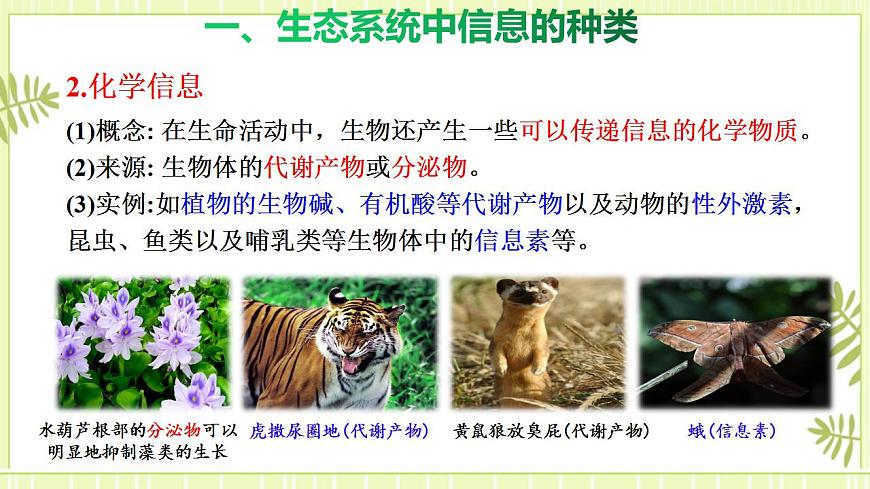 一、生态系统中信息的种类

2.化学信息

(1)概念: 在生命活动中，生物还产生一些可以传递信息的化学物质。

(2)来源: 生物体的代谢产物或分泌物。

(3)实例:如植物的生物碱、有机酸等代谢产物以及动物的性外激素，昆虫、鱼类以及哺乳类等生物体中的信息素等。

水葫芦根部的分泌物可以明显地抑制藻类的生长

虎撒尿圈地(代谢产物)

黄鼠狼放臭屁(代谢产物)

蛾(信息素)